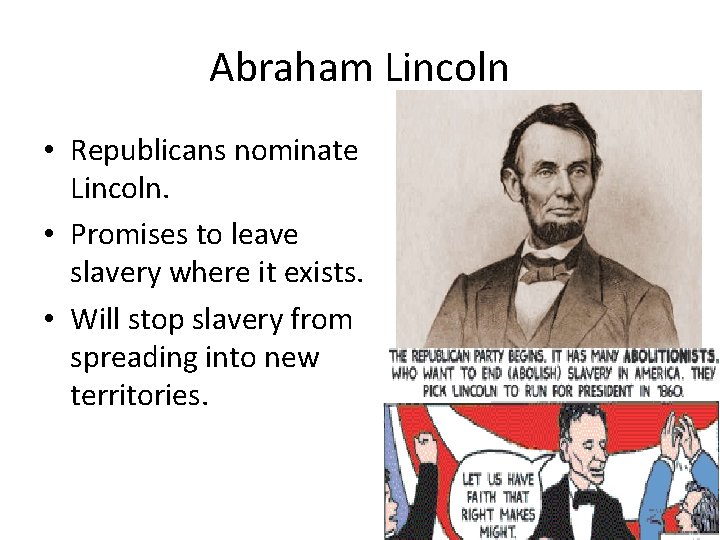 Abraham Lincoln

• Republicans nominate Lincoln.
• Promises to leave slavery where it exists.
• Will stop slavery from spreading into new territories.

THE REPUBLICAN PARTY BEGINS. IT HAS MANY ABOLITIONISTS, WHO WANT TO END (ABOLISH) SLAVERY IN AMERICA. THEY PICK LINCOLN TO RUN FOR PRESIDENT IN 1860.

LET US HAVE FAITH THAT RIGHT MAKES MIGHT.